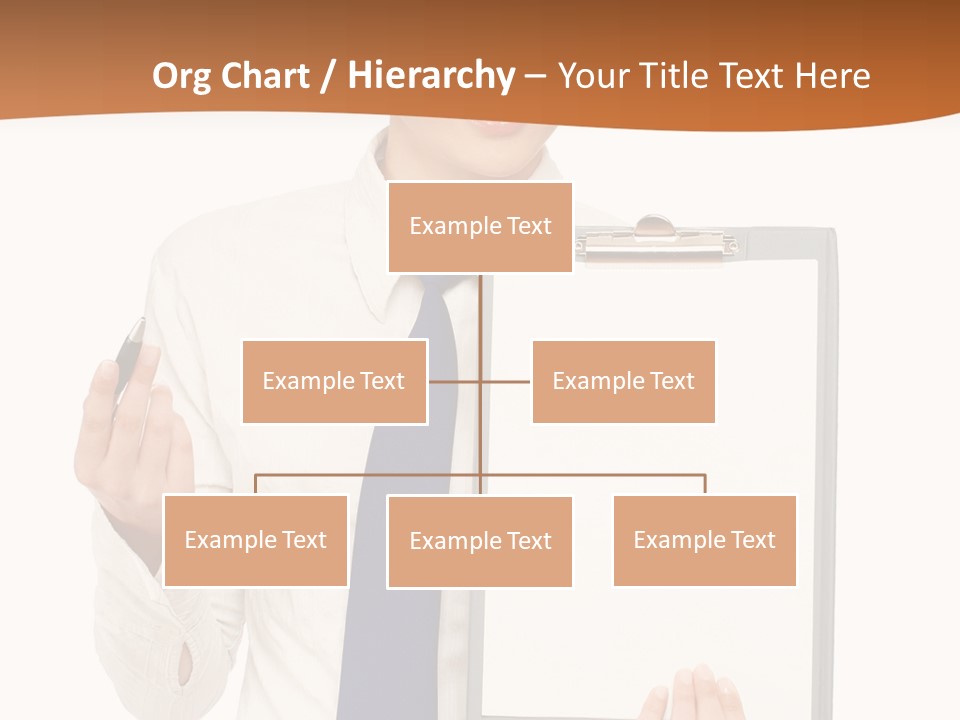 Org Chart / Hierarchy – Your Title Text Here

Example Text

Example Text

Example Text

Example Text

Example Text

Example Text